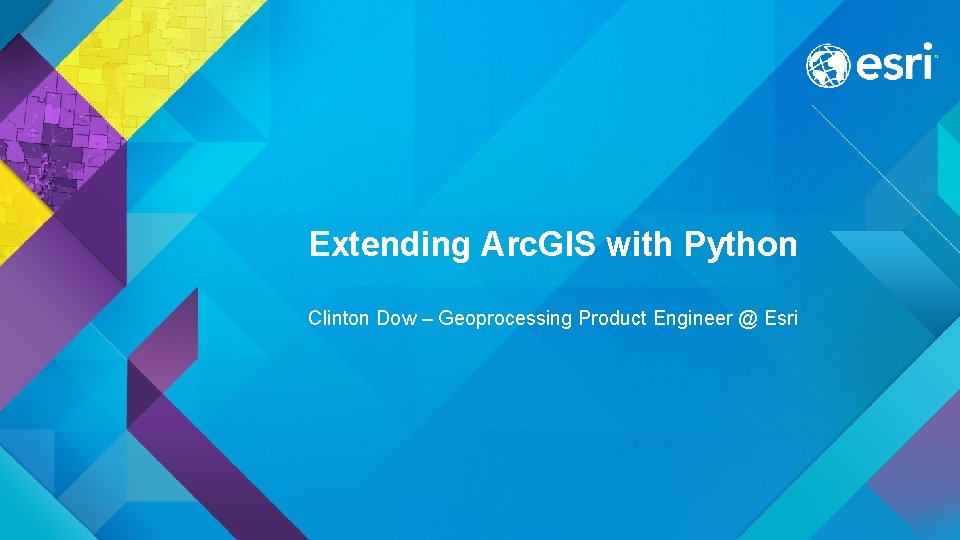 esri

Extending ArcGIS with Python

Clinton Dow – Geoprocessing Product Engineer @ Esri